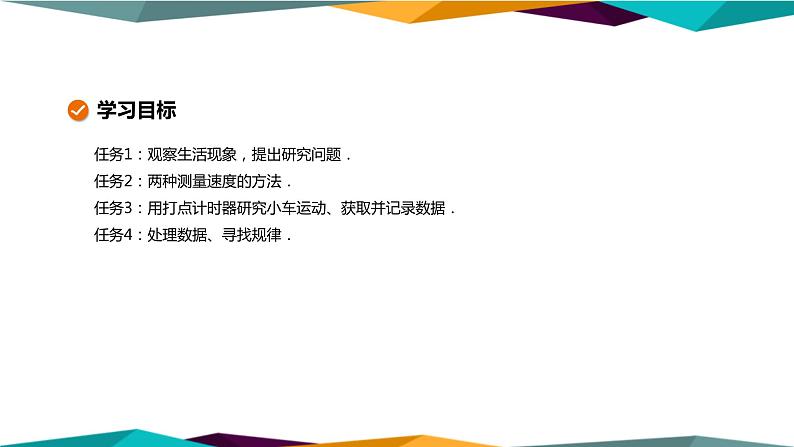 学习目标

任务1：观察生活现象，提出研究问题．

任务2：两种测量速度的方法．

任务3：用打点计时器研究小车运动、获取并记录数据．

任务4：处理数据、寻找规律．